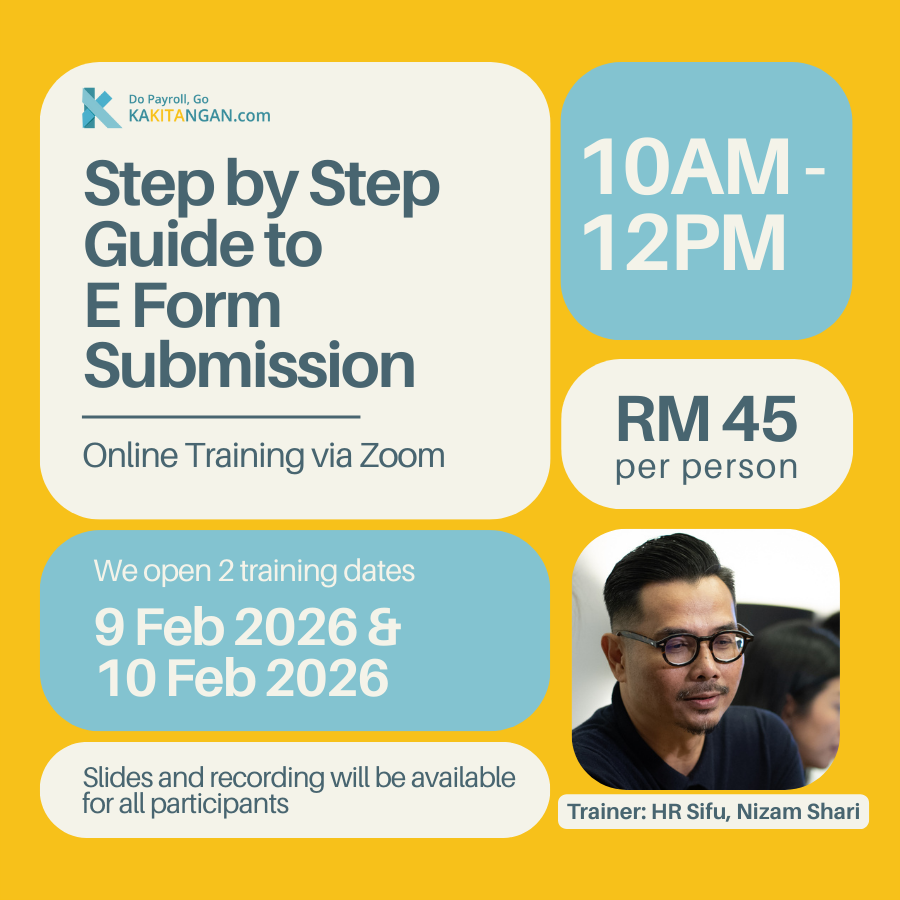 Do Payroll, Go
KAKITANGAN.com

Step by Step Guide to E Form Submission

Online Training via Zoom

10AM - 12PM

RM 45
per person

We open 2 training dates
9 Feb 2026 & 10 Feb 2026

Slides and recording will be available for all participants

Trainer: HR Sifu, Nizam Shari